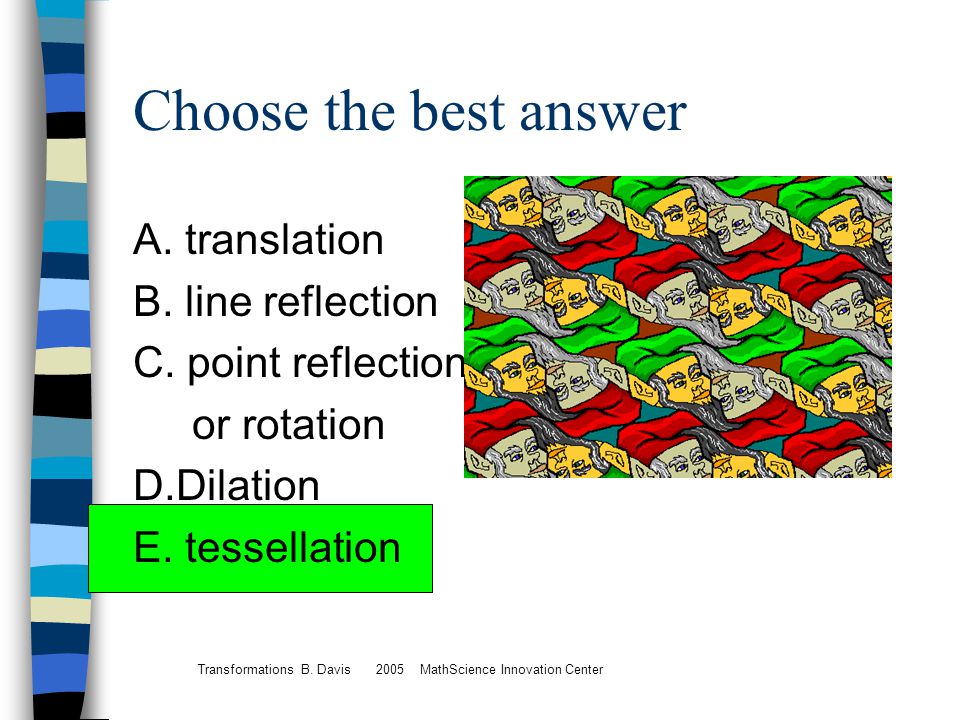 Choose the best answer

A. translation
B. line reflection
C. point reflection or rotation
D.Dilation
E. tessellation

Transformations B. Davis 2005 MathScience Innovation Center